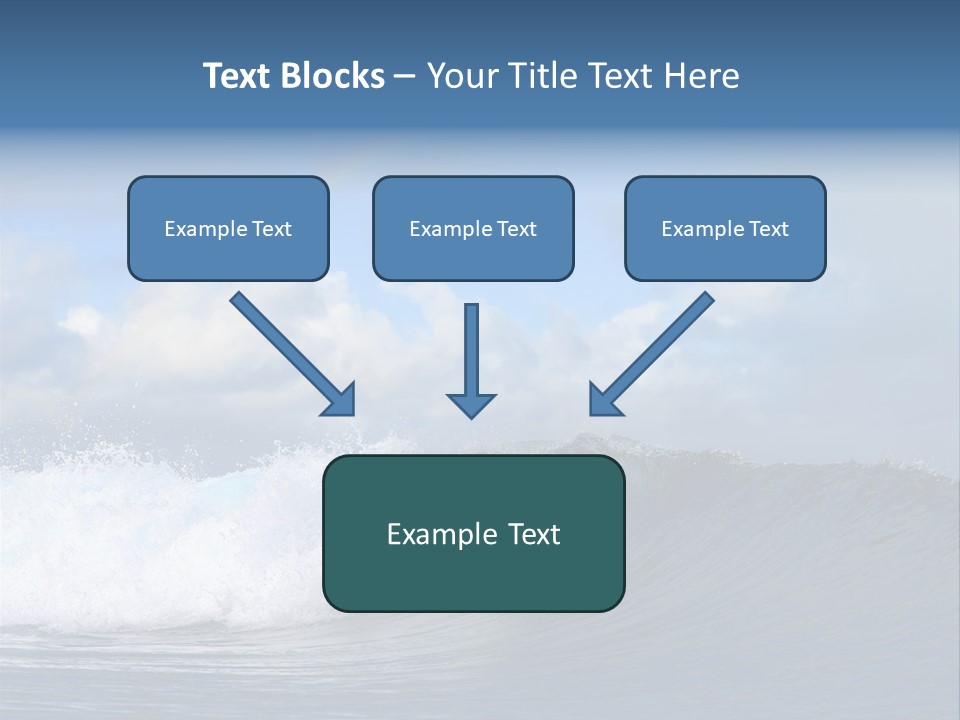 Text Blocks – Your Title Text Here

Example Text

Example Text

Example Text

Example Text